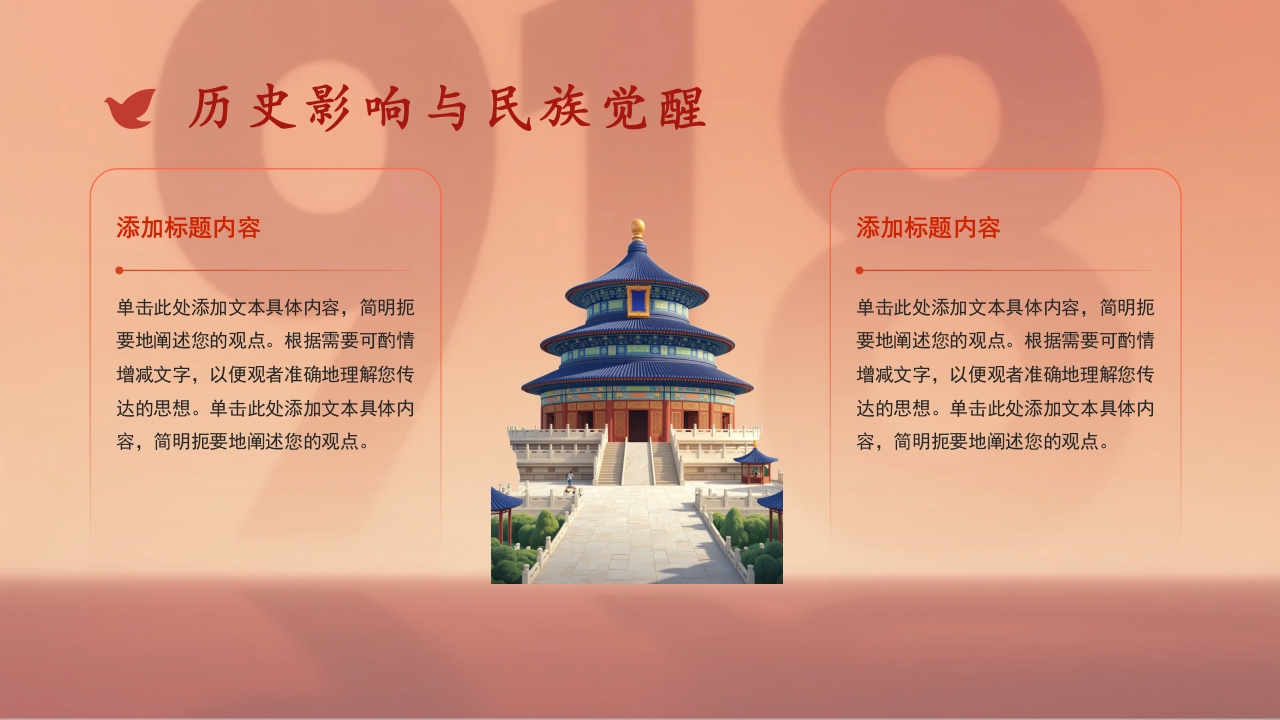 918

历史影响与民族觉醒

添加标题内容

单击此处添加文本具体内容，简明扼要地阐述您的观点。根据需要可酌情增减文字，以便观者准确地理解您传达的思想。单击此处添加文本具体内容，简明扼要地阐述您的观点。

添加标题内容

单击此处添加文本具体内容，简明扼要地阐述您的观点。根据需要可酌情增减文字，以便观者准确地理解您传达的思想。单击此处添加文本具体内容，简明扼要地阐述您的观点。